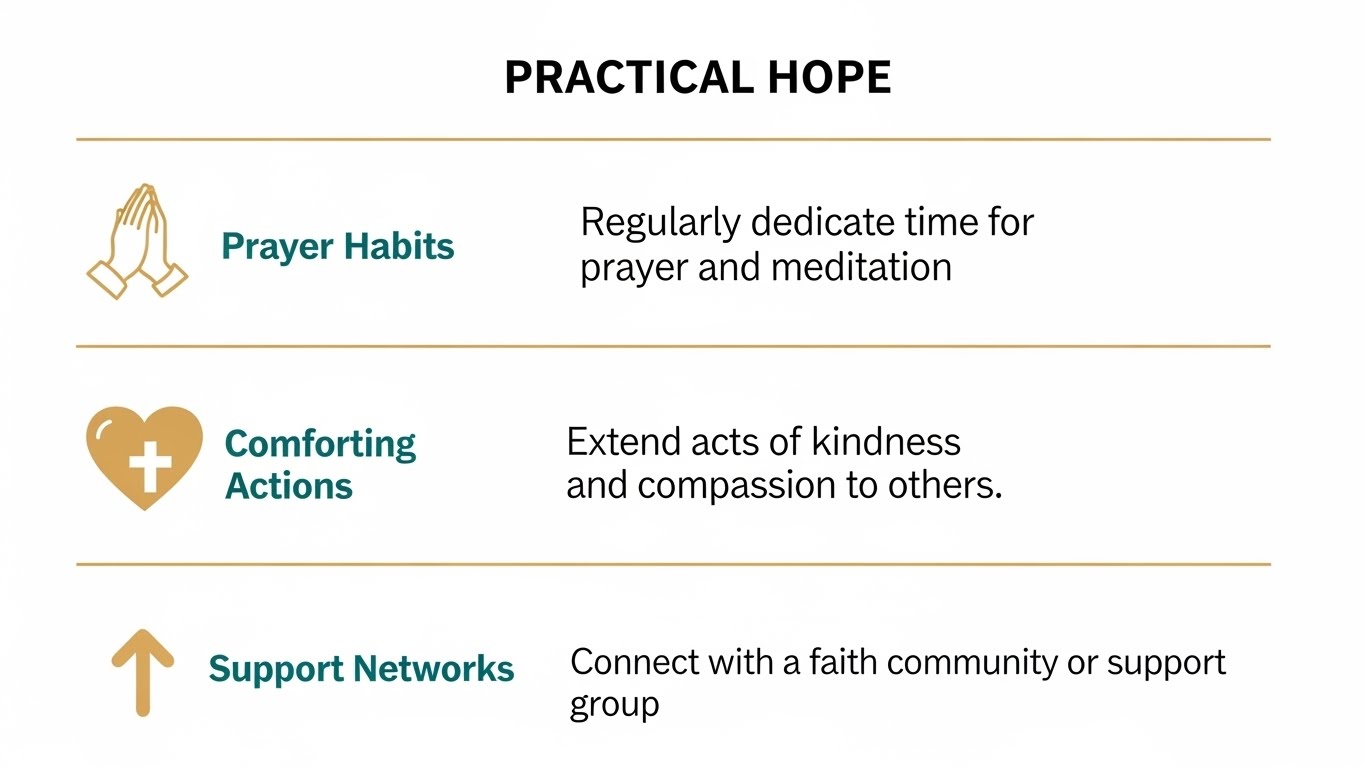 PRACTICAL HOPE

Prayer Habits

Regularly dedicate time for prayer and meditation

Comforting Actions

Extend acts of kindness and compassion to others.

Support Networks

Connect with a faith community or support group